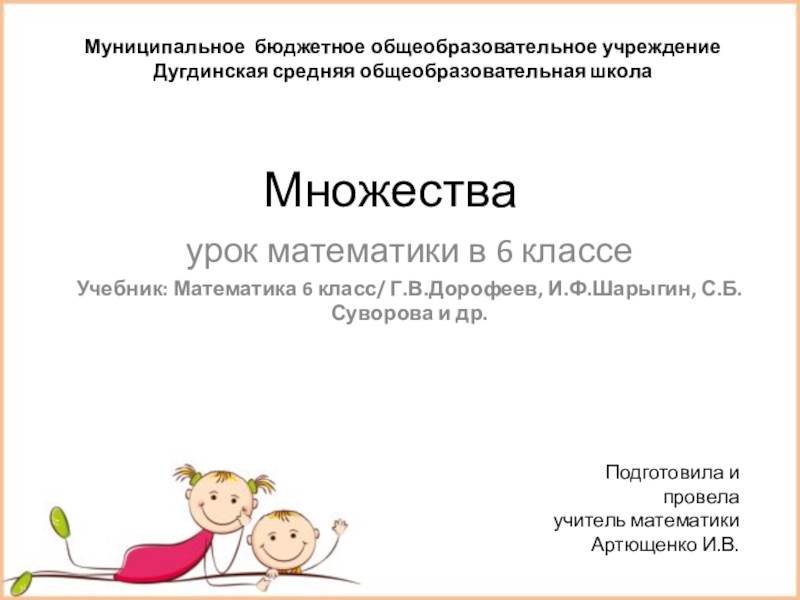 Муниципальное бюджетное общеобразовательное учреждение
Дугдинская средняя общеобразовательная школа

Множества

урок математики в 6 классе

Учебник: Математика 6 класс/ Г.В.Дорофеев, И.Ф.Шарыгин, С.Б. Суворова и др.

Подготовила и провела учитель математики Артющенко И.В.